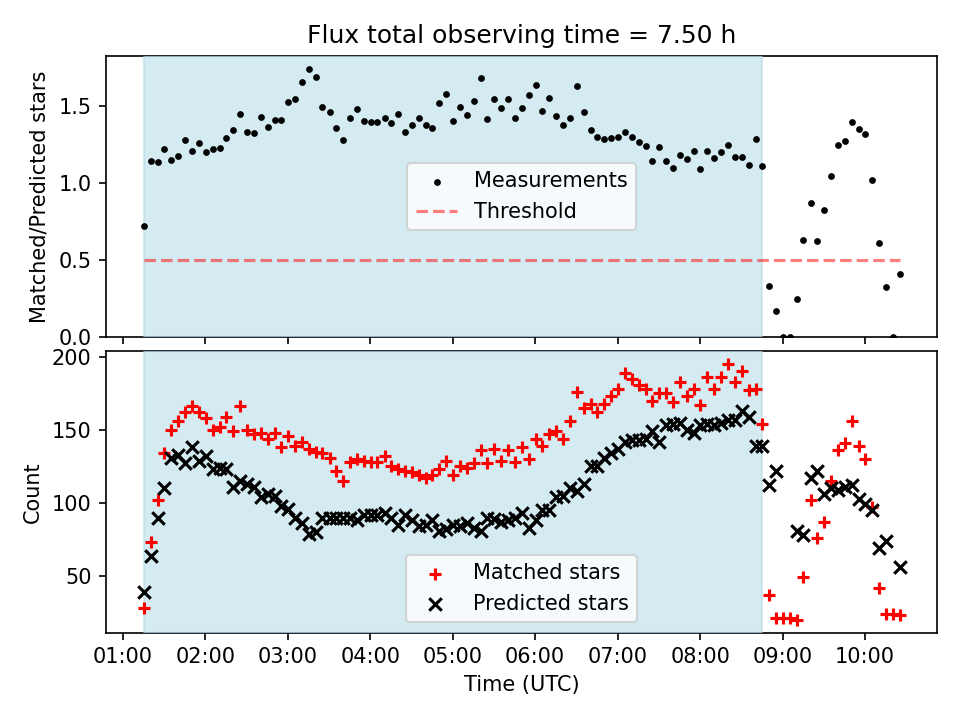 Flux total observing time = 7.50 h

Matched/Predicted stars

1.5
1.0
0.5
0.0

Measurements
Threshold

Count

200
150
100
50

Matched stars
Predicted stars

01:00 02:00 03:00 04:00 05:00 06:00 07:00 08:00 09:00 10:00

Time (UTC)